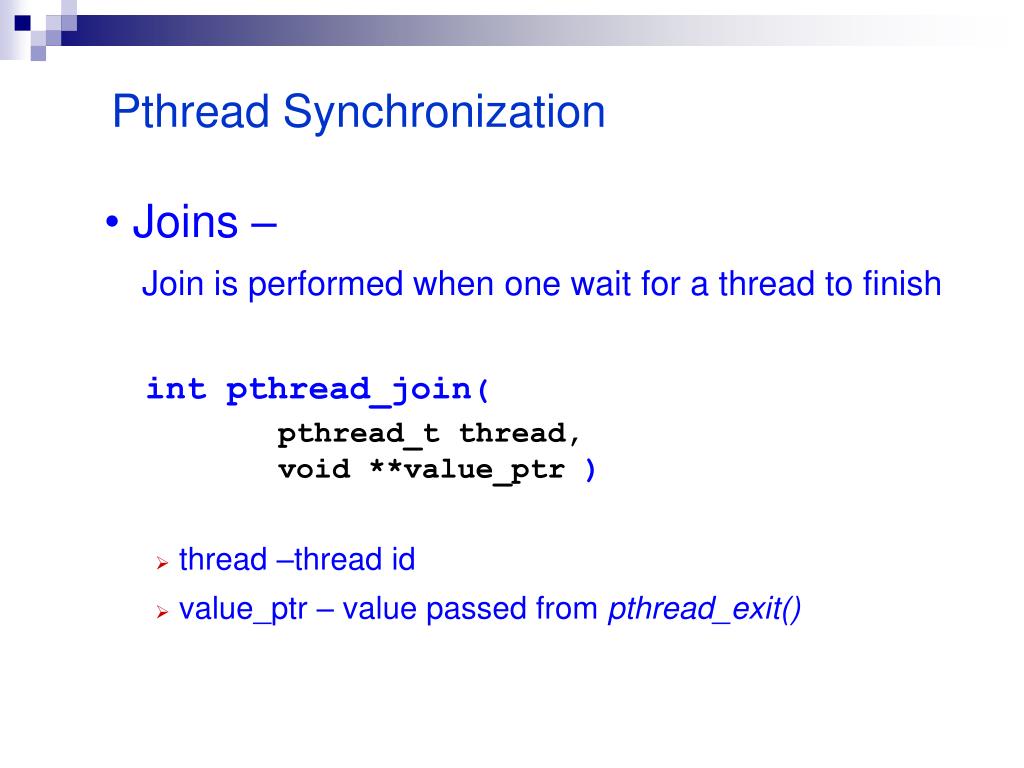 Pthread Synchronization

• Joins –

Join is performed when one wait for a thread to finish

int pthread_join(
pthread_t thread,
void **value_ptr )

➢ thread –thread id

➢ value_ptr – value passed from pthread_exit()